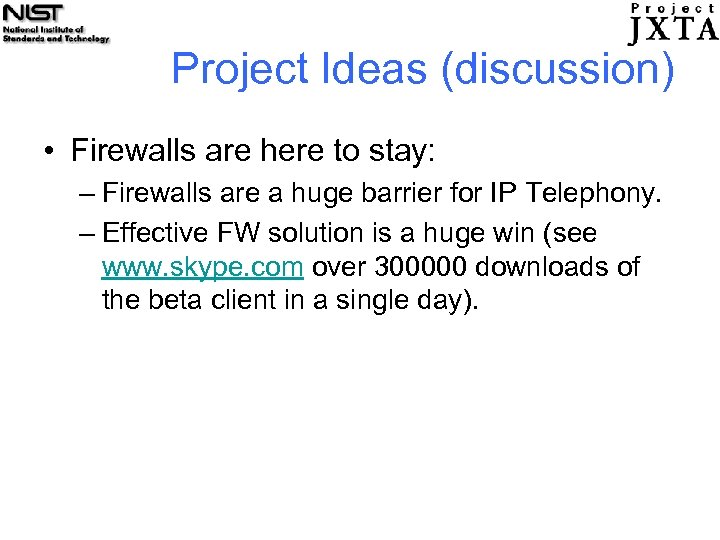 NIST
National Institute of
Standards and Technology

Project
JXTA

Project Ideas (discussion)

• Firewalls are here to stay:
– Firewalls are a huge barrier for IP Telephony.
– Effective FW solution is a huge win (see www.skype.com over 300000 downloads of the beta client in a single day).